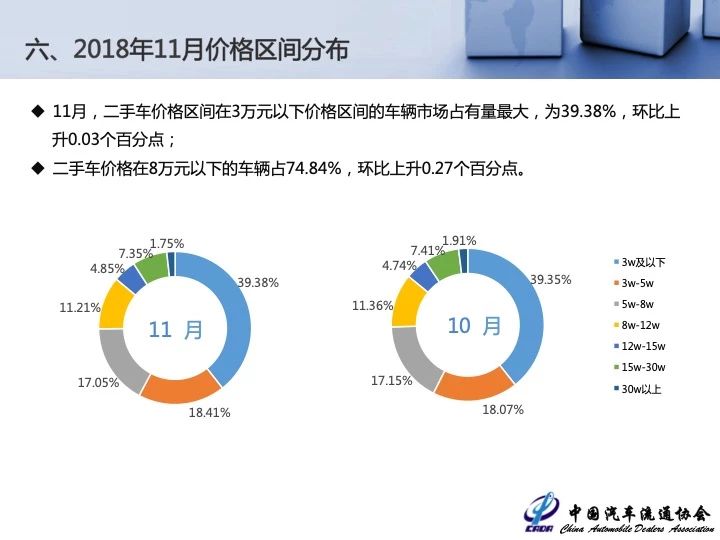 六、2018年11月价格区间分布

◆ 11月，二手车价格区间在3万元以下价格区间的车辆市场占有量最大，为39.38%，环比上升0.03个百分点；

◆ 二手车价格在8万元以下的车辆占74.84%，环比上升0.27个百分点。

1.75%
7.35%
4.85%
11.21%
17.05%
18.41%
39.38%
11 月

1.91%
7.41%
4.74%
11.36%
17.15%
18.07%
39.35%
10 月

3w及以下
3w-5w
5w-8w
8w-12w
12w-15w
15w-30w
30w以上

CADA 中国汽车流通协会 China Automobile Dealers Association